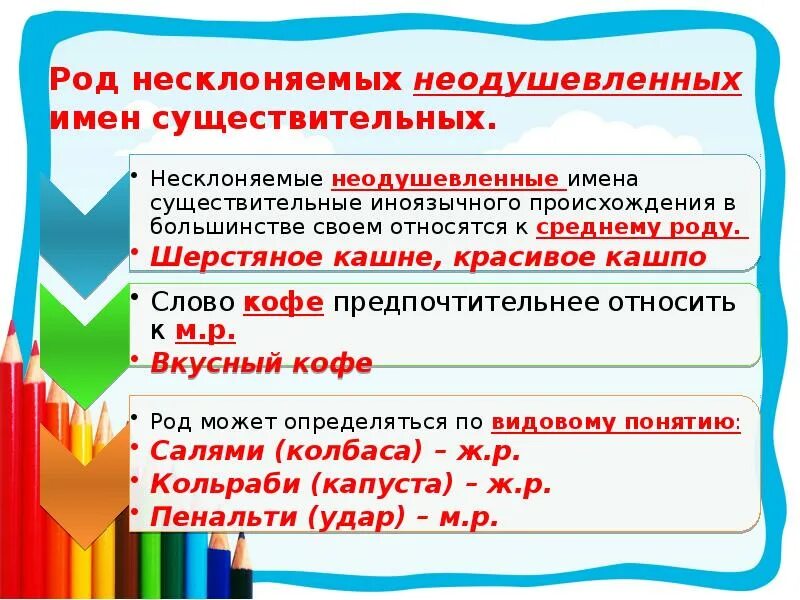 Род несклоняемых неодушевленных имен существительных.

• Несклоняемые неодушевленные имена существительные иноязычного происхождения в большинстве своем относятся к среднему роду.
• Шерстяное кашне, красивое кашпо

• Слово кофе предпочтительнее относить к м.р.
• Вкусный кофе

• Род может определяться по видовому понятию:
• Салями (колбаса) – ж.р.
• Кольраби (капуста) – ж.р.
• Пенальти (удар) – м.р.